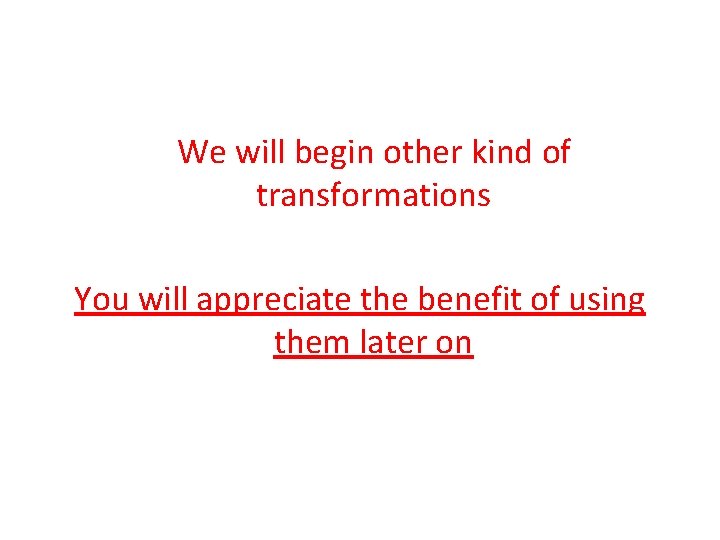 We will begin other kind of transformations

You will appreciate the benefit of using them later on